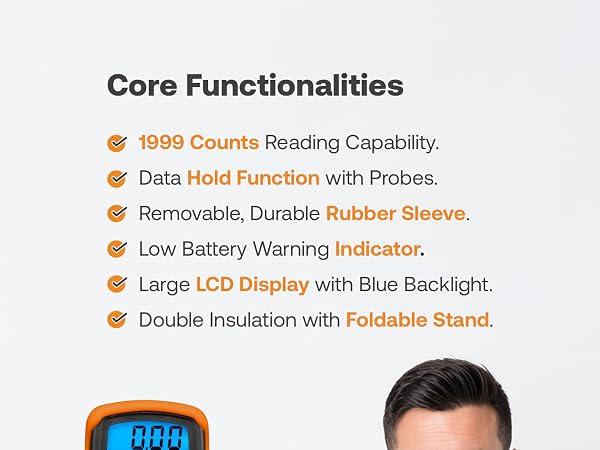 Core Functionalities

1999 Counts Reading Capability.

Data Hold Function with Probes.

Removable, Durable Rubber Sleeve.

Low Battery Warning Indicator.

Large LCD Display with Blue Backlight.

Double Insulation with Foldable Stand.

0.00